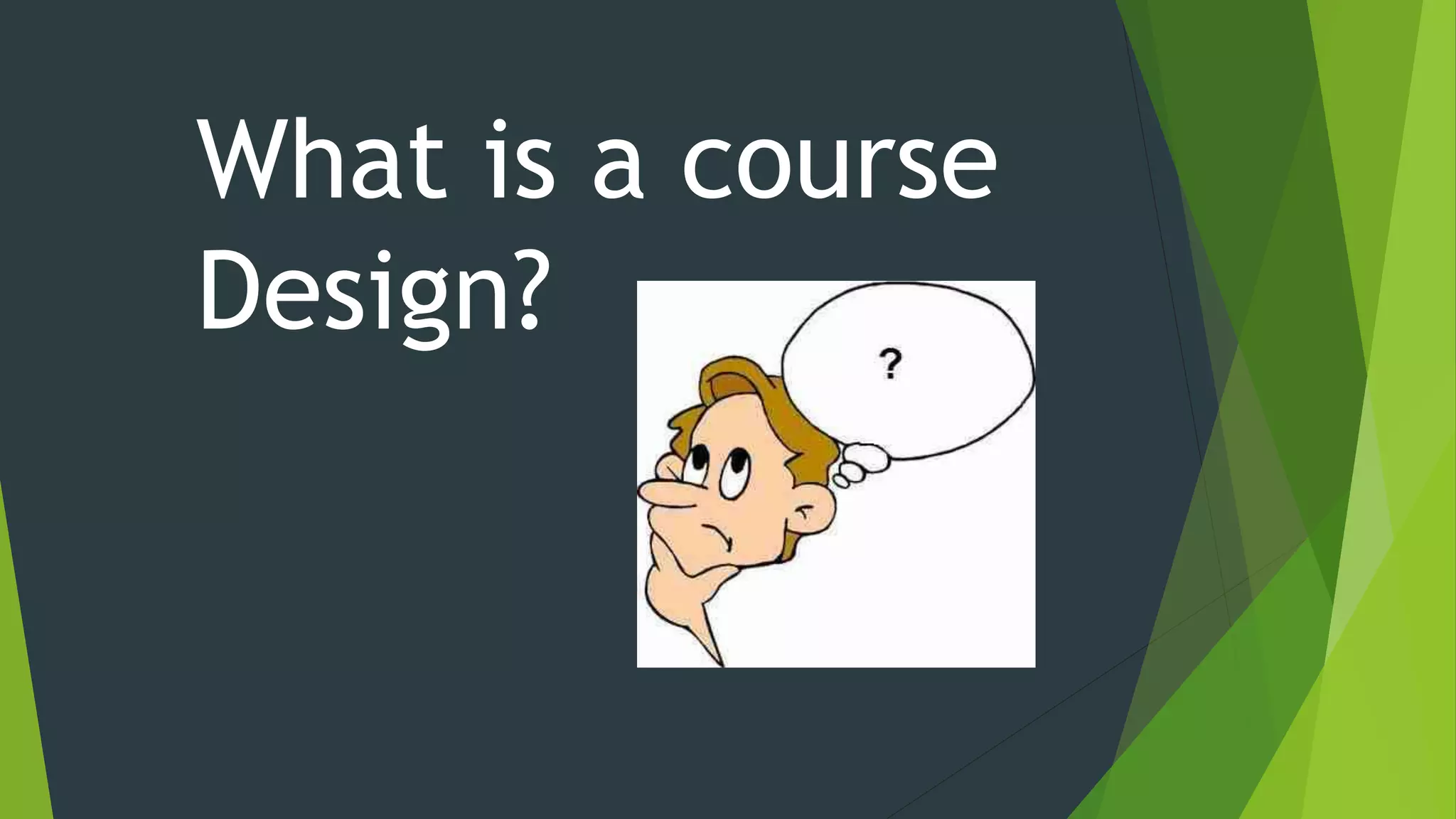 What is a course Design?

?